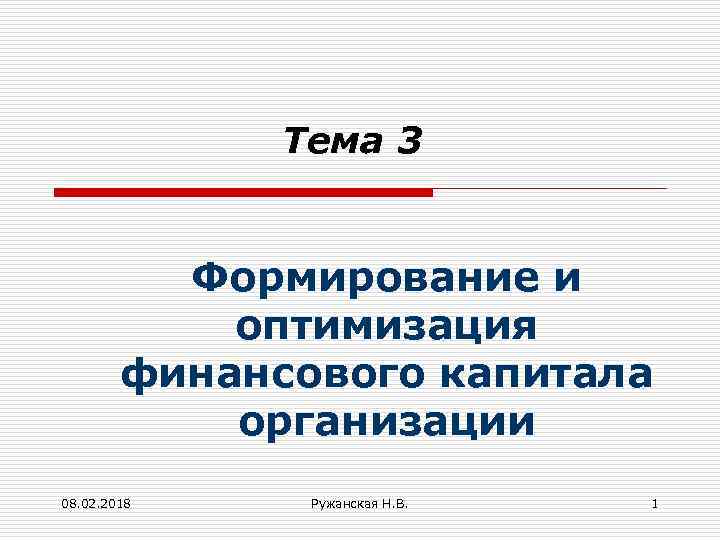 Тема 3

Формирование и оптимизация финансового капитала организации

08.02.2018

Ружанская Н.В.

1